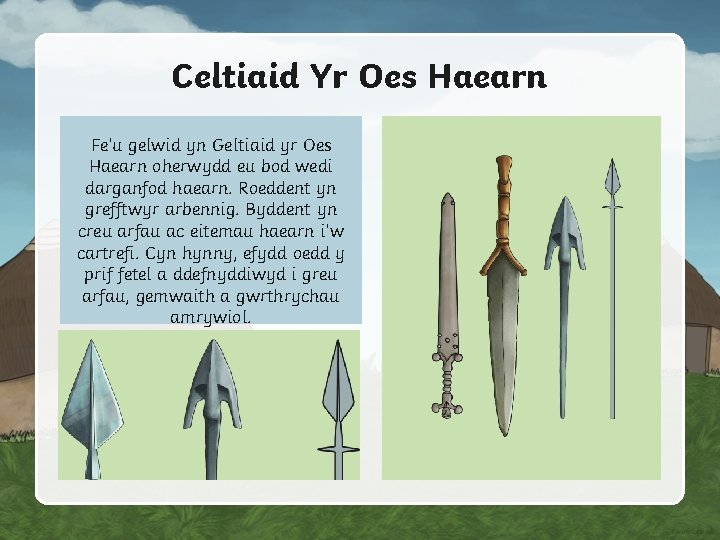 Celtiaid Yr Oes Haearn

Fe'u gelwid yn Geltiaid yr Oes Haearn oherwydd eu bod wedi darganfod haearn. Roeddent yn grefftwyr arbennig. Byddent yn creu arfau ac eitemau haearn i'w cartrefi. Cyn hynny, efydd oedd y prif fetel a ddefnyddiwyd i greu arfau, gemwaith a gwrthrychau amrywiol.